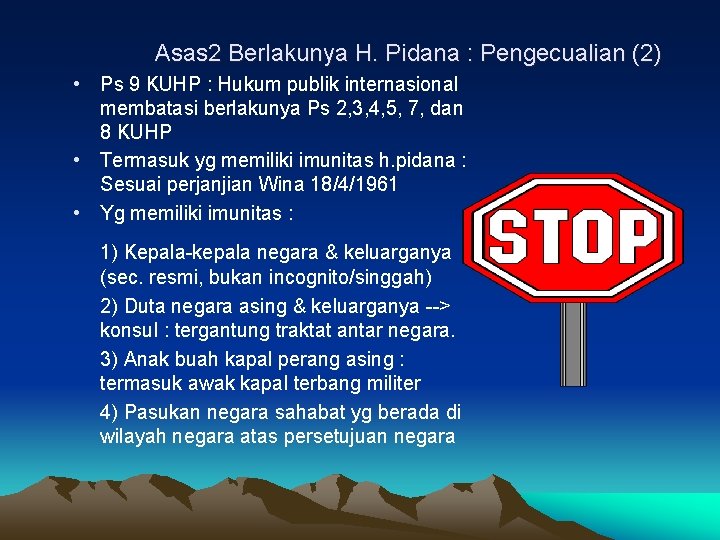 Asas2 Berlakunya H. Pidana : Pengecualian (2)

• Ps 9 KUHP : Hukum publik internasional membatasi berlakunya Ps 2,3,4,5, 7, dan 8 KUHP
• Termasuk yg memiliki imunitas h.pidana : Sesuai perjanjian Wina 18/4/1961
• Yg memiliki imunitas :

1) Kepala-kepala negara & keluarganya (sec. resmi, bukan incognito/singgah)

2) Duta negara asing & keluarganya --> konsul : tergantung traktat antar negara.

3) Anak buah kapal perang asing : termasuk awak kapal terbang militer

4) Pasukan negara sahabat yg berada di wilayah negara atas persetujuan negara

STOP